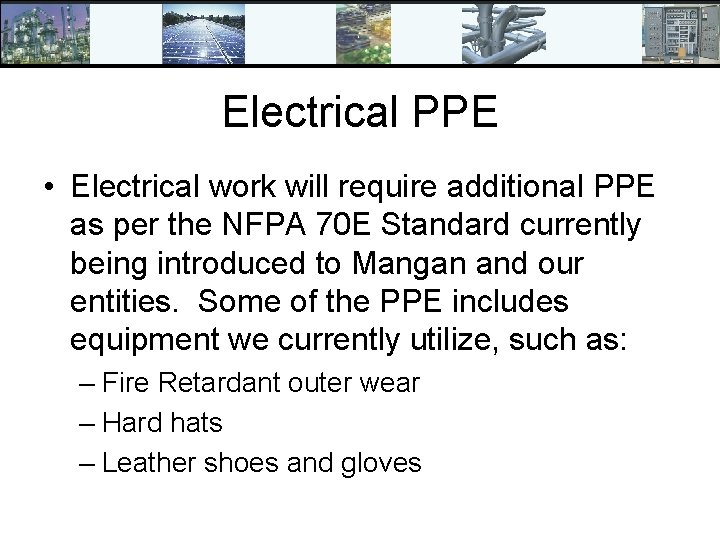 Electrical PPE

• Electrical work will require additional PPE as per the NFPA 70E Standard currently being introduced to Mangan and our entities. Some of the PPE includes equipment we currently utilize, such as:

– Fire Retardant outer wear

– Hard hats

– Leather shoes and gloves